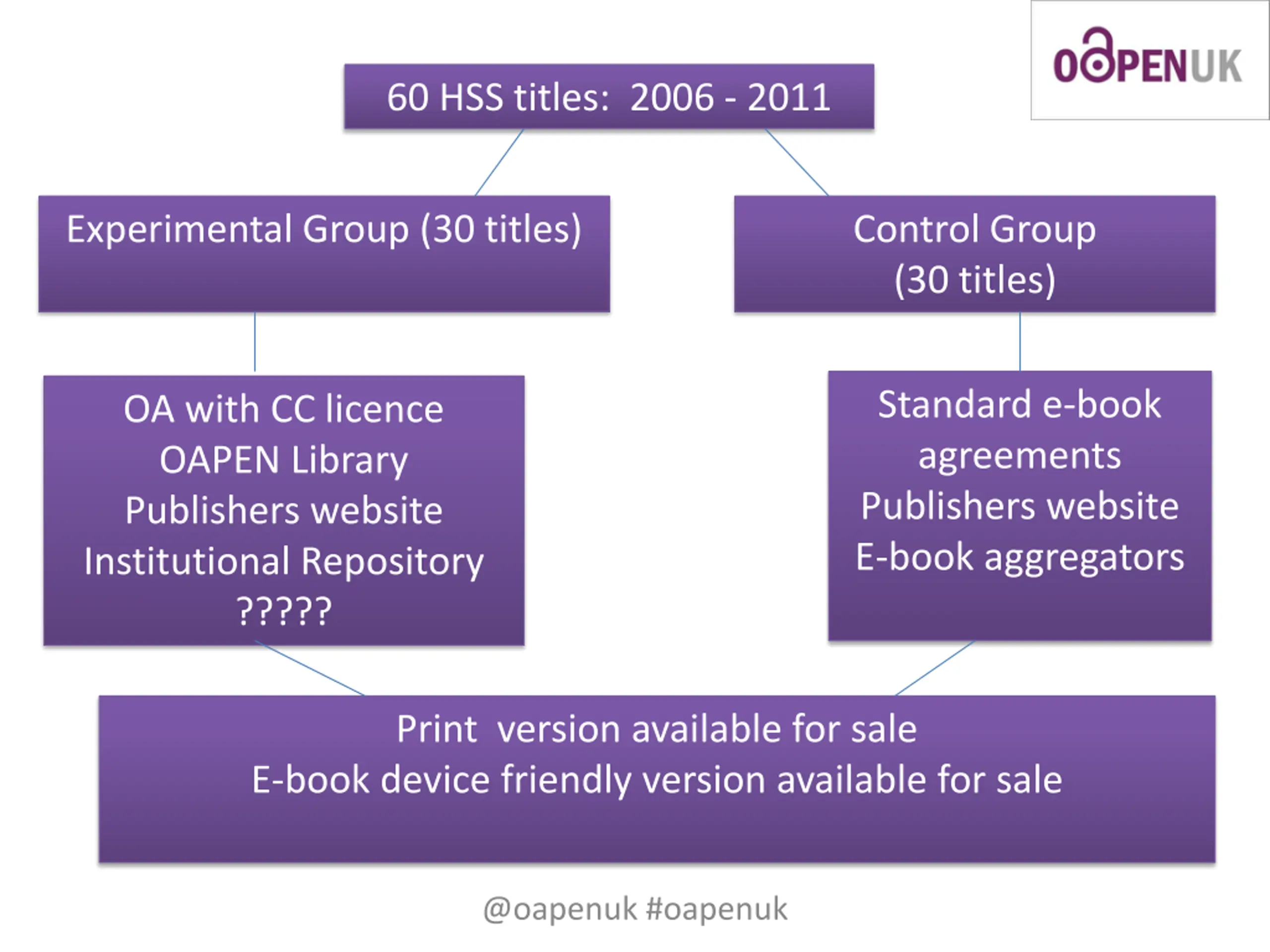 OAPENUK

60 HSS titles: 2006 - 2011

Experimental Group (30 titles)

Control Group (30 titles)

OA with CC licence
OAPEN Library
Publishers website
Institutional Repository
?????

Standard e-book agreements
Publishers website
E-book aggregators

Print version available for sale
E-book device friendly version available for sale

@oapenuk #oapenuk